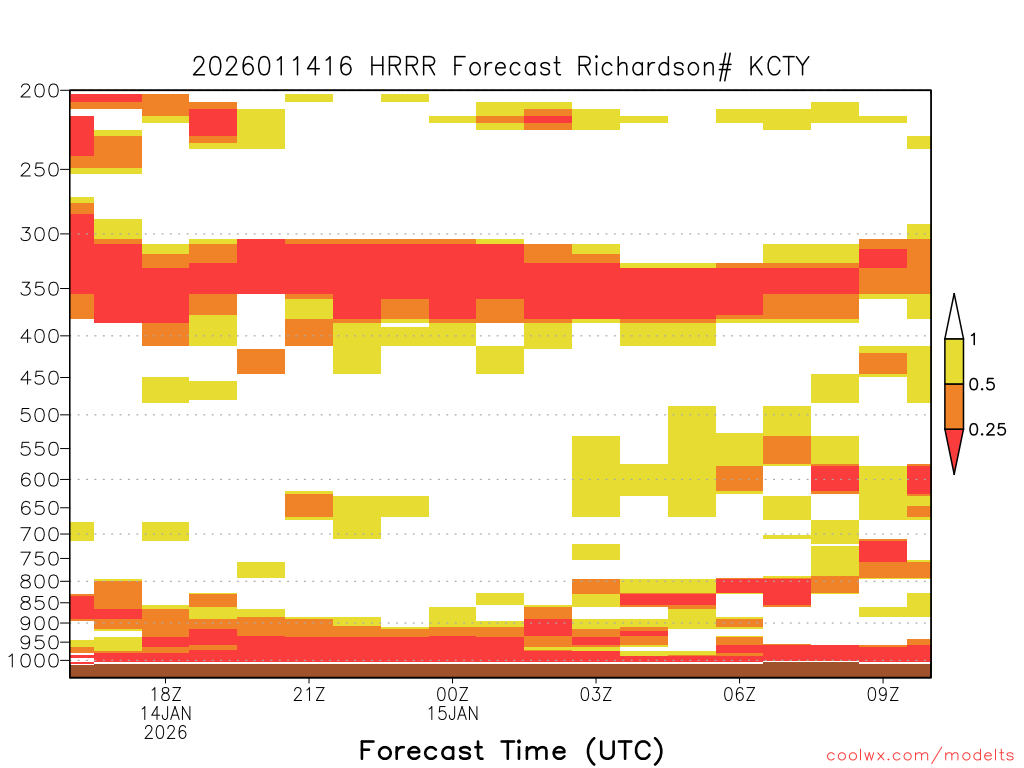 2026011416 HRRR Forecast Richardson# KCTY

200
250
300
350
400
450
500
550
600
650
700
750
800
850
900
950
1000

1
0.5
0.25

18Z
14JAN
2026
21Z
00Z
15JAN
03Z
06Z
09Z

Forecast Time (UTC)

coolwx.com/modelts